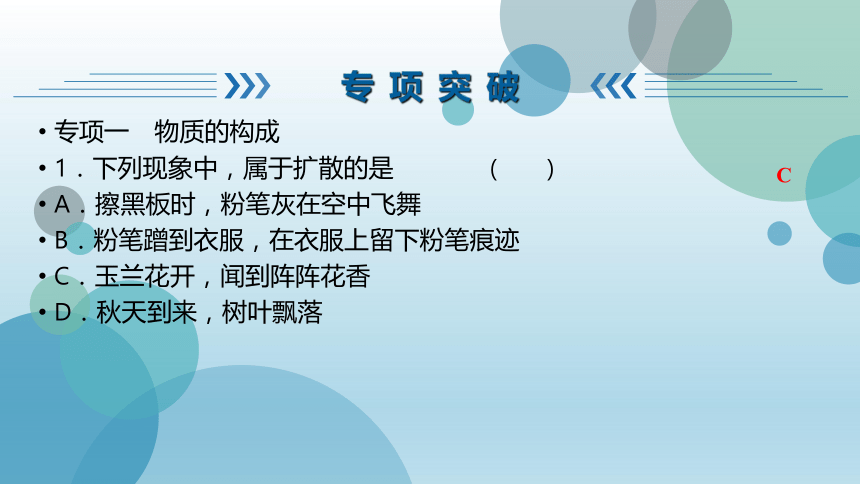 专项突破

• 专项一　物质的构成
• 1．下列现象中，属于扩散的是　　　(　　)
C
• A．擦黑板时，粉笔灰在空中飞舞
• B．粉笔蹭到衣服，在衣服上留下粉笔痕迹
• C．玉兰花开，闻到阵阵花香
• D．秋天到来，树叶飘落